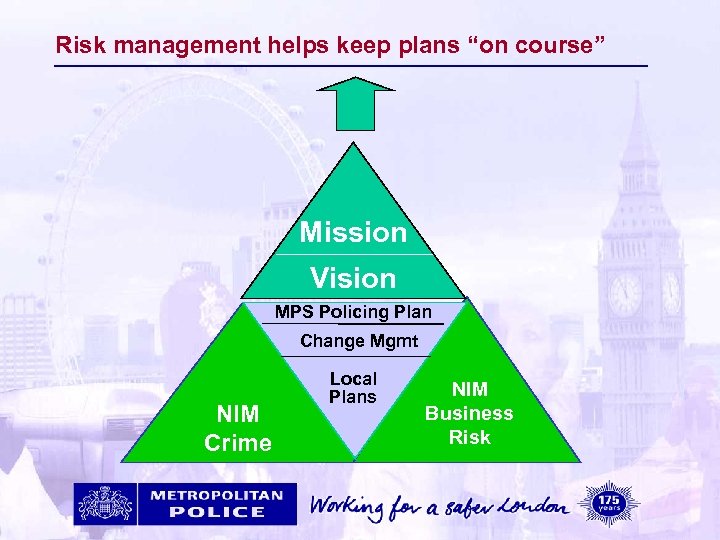 Risk management helps keep plans “on course”

Mission

Vision

MPS Policing Plan

Change Mgmt

Local Plans

NIM Crime

NIM Business Risk

METROPOLITAN POLICE

Working for a safer London

175 years